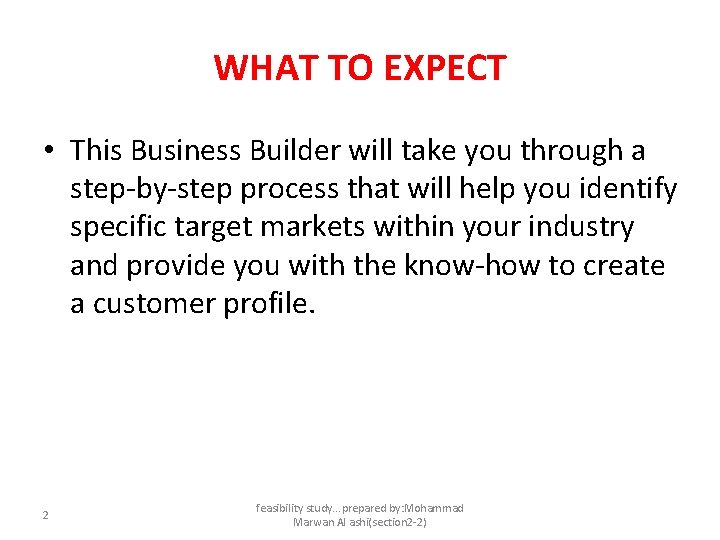 WHAT TO EXPECT

• This Business Builder will take you through a step-by-step process that will help you identify specific target markets within your industry and provide you with the know-how to create a customer profile.

2

feasibility study...prepared by:Mohammad Marwan Al ashi(section2-2)